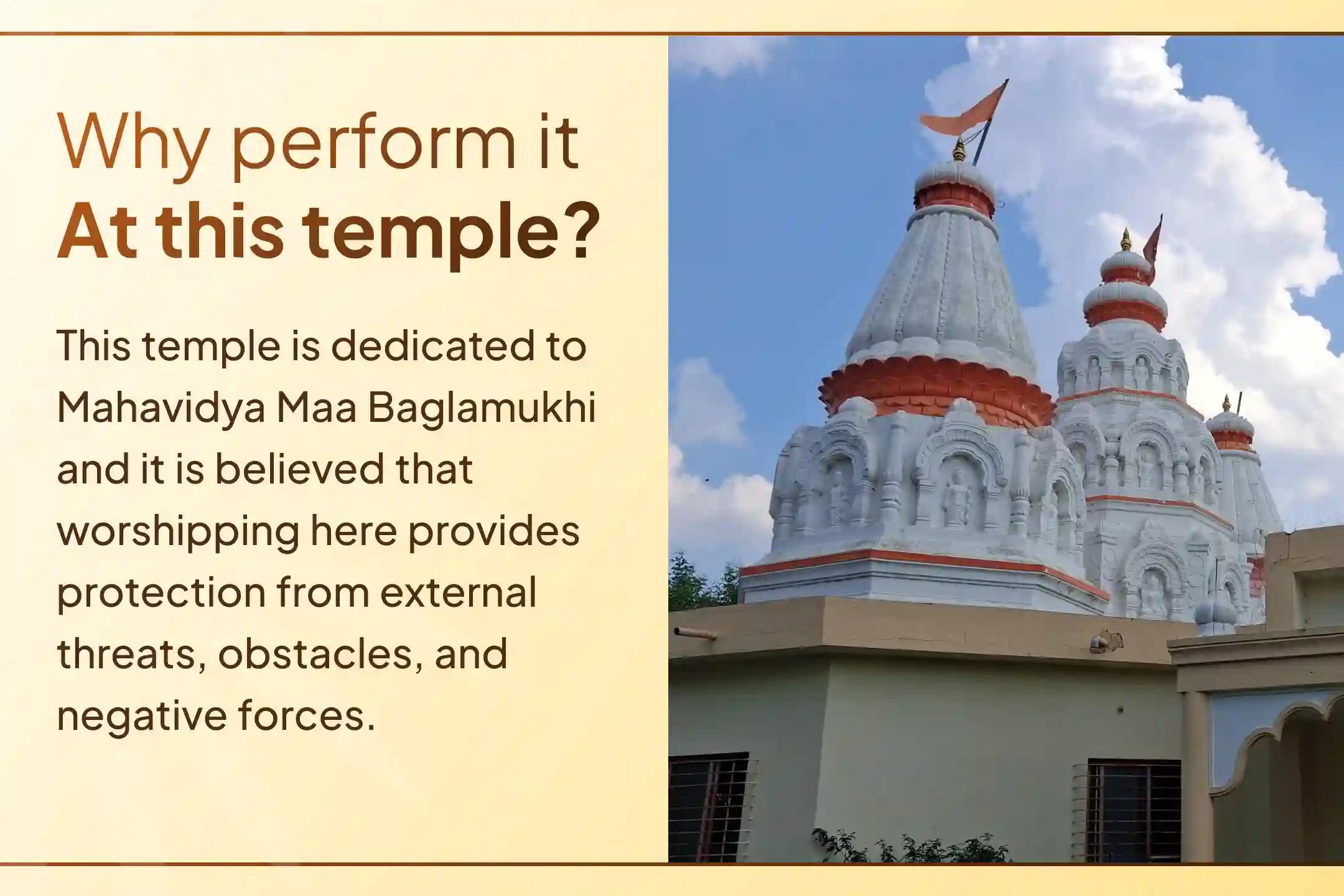 Why perform it
At this temple?

This temple is dedicated to Mahavidya Maa Baglamukhi and it is believed that worshipping here provides protection from external threats, obstacles, and negative forces.